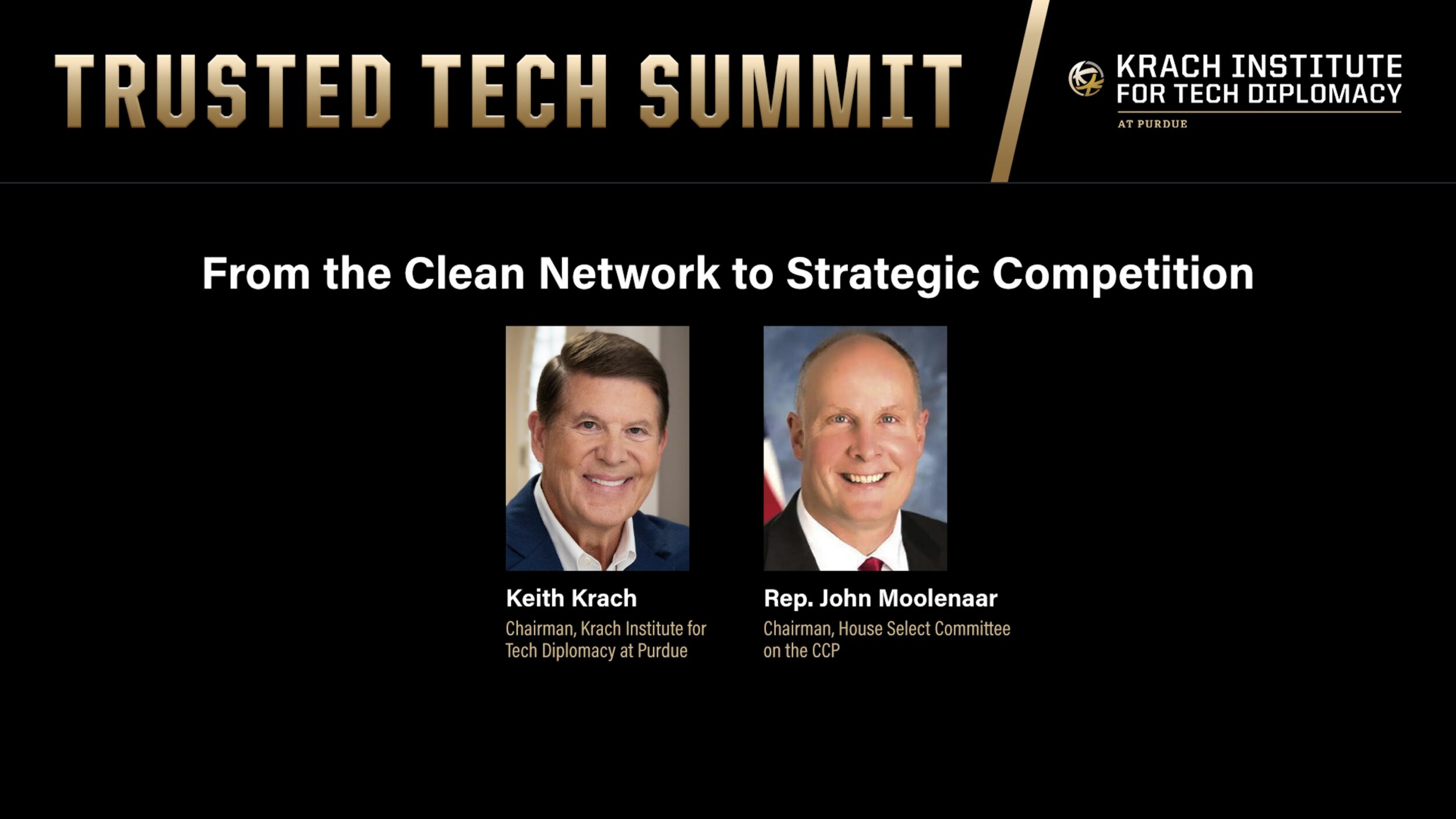 TRUSTED TECH SUMMIT

KRACH INSTITUTE FOR TECH DIPLOMACY
AT PURDUE

From the Clean Network to Strategic Competition

Keith Krach
Chairman, Krach Institute for Tech Diplomacy at Purdue

Rep. John Moolenaar
Chairman, House Select Committee on the CCP